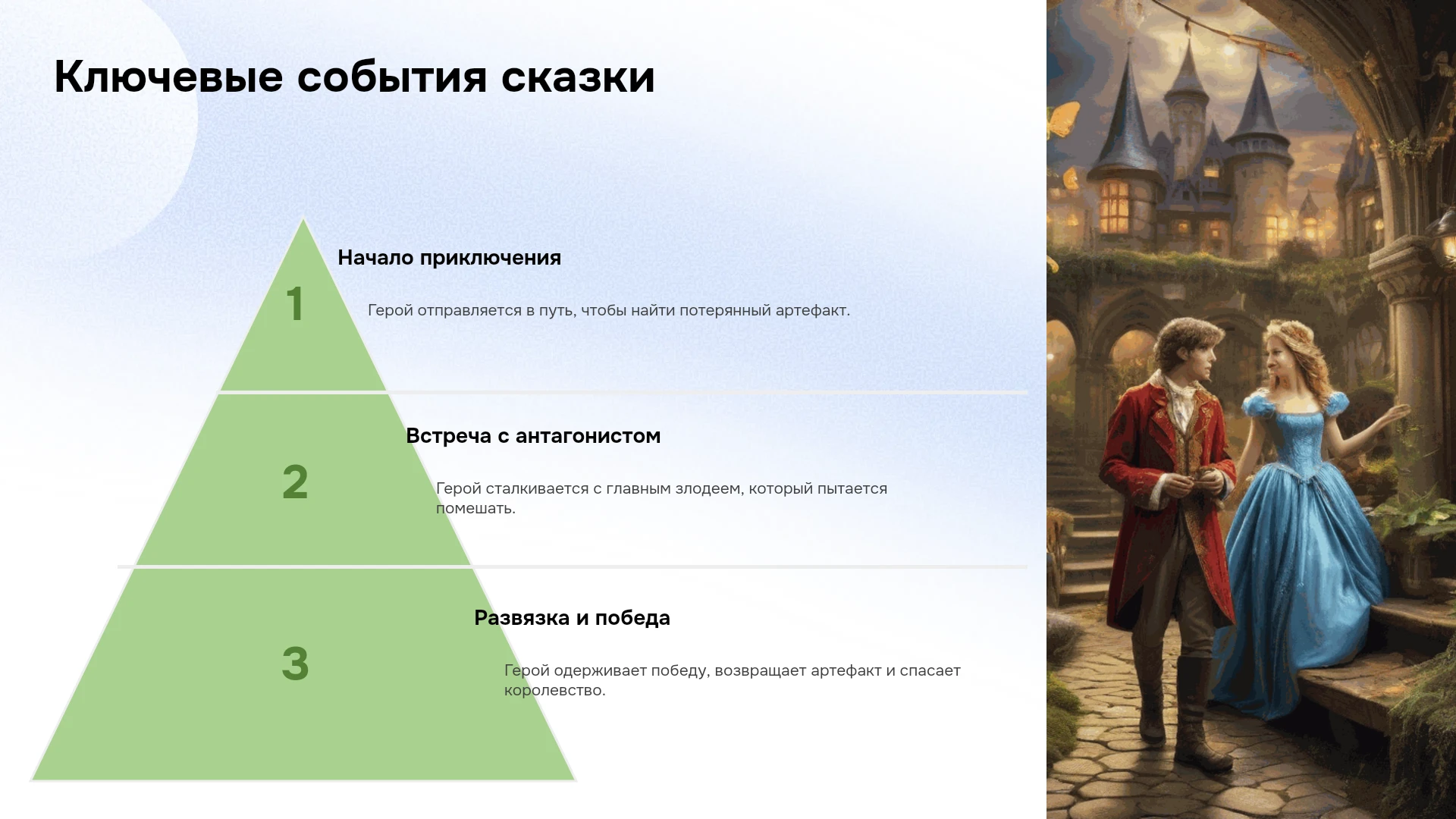 Ключевые события сказки

1

Начало приключения

Герой отправляется в путь, чтобы найти потерянный артефакт.

2

Встреча с антагонистом

Герой сталкивается с главным злодеем, который пытается помешать.

3

Развязка и победа

Герой одерживает победу, возвращает артефакт и спасает королевство.